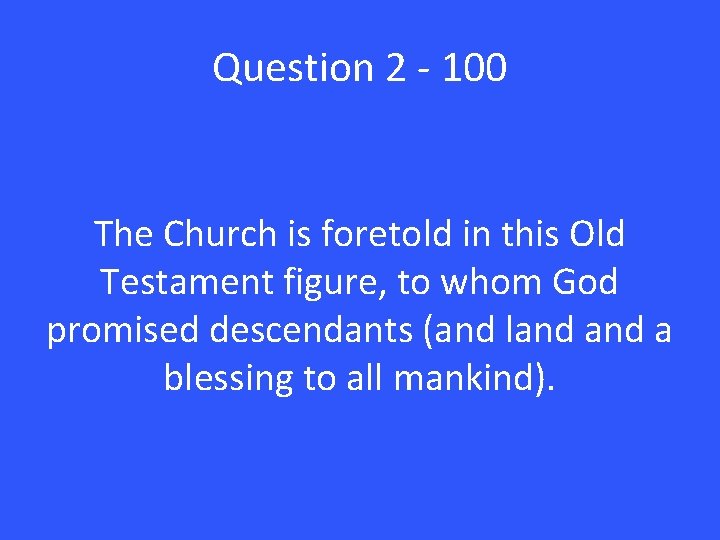 Question 2 - 100

The Church is foretold in this Old Testament figure, to whom God promised descendants (and land and a blessing to all mankind).